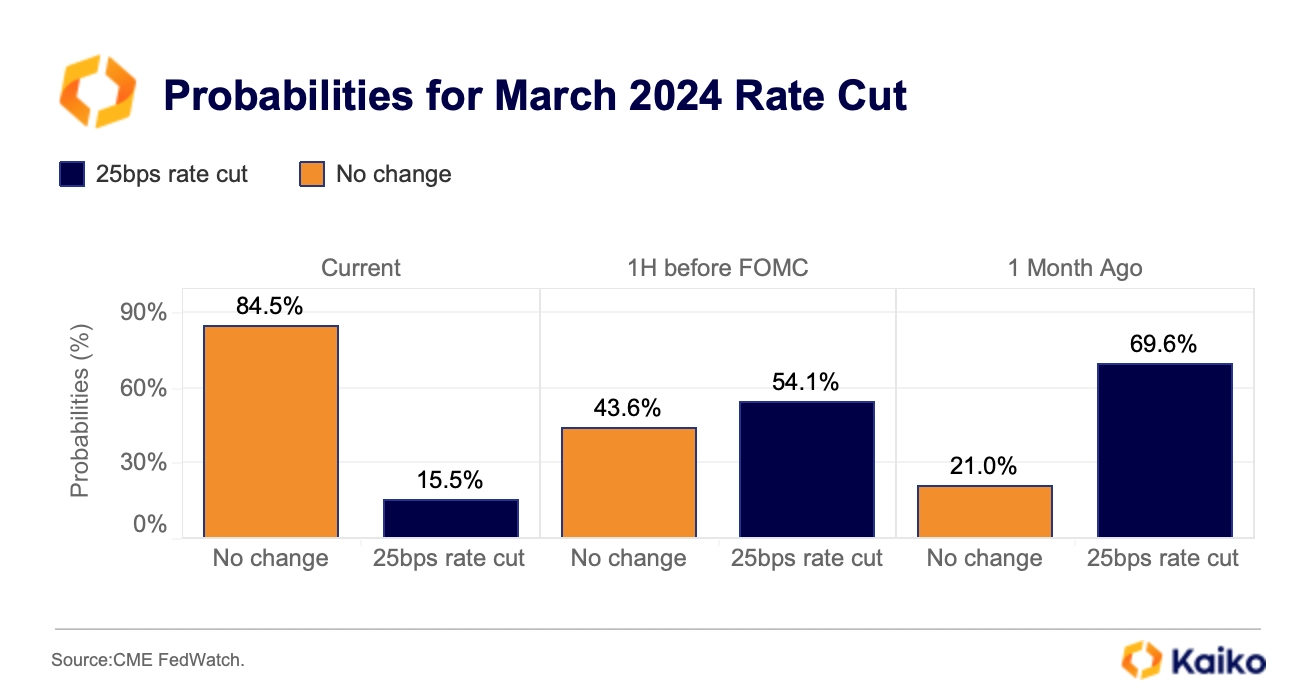 Probabilities for March 2024 Rate Cut

25bps rate cut No change

Current

1H before FOMC

1 Month Ago

Probabilities (%)

90%
60%
30%
0%

84.5%
15.5%
43.6%
54.1%
21.0%
69.6%

No change
25bps rate cut
No change
25bps rate cut
No change
25bps rate cut

Source:CME FedWatch.

Kaiko